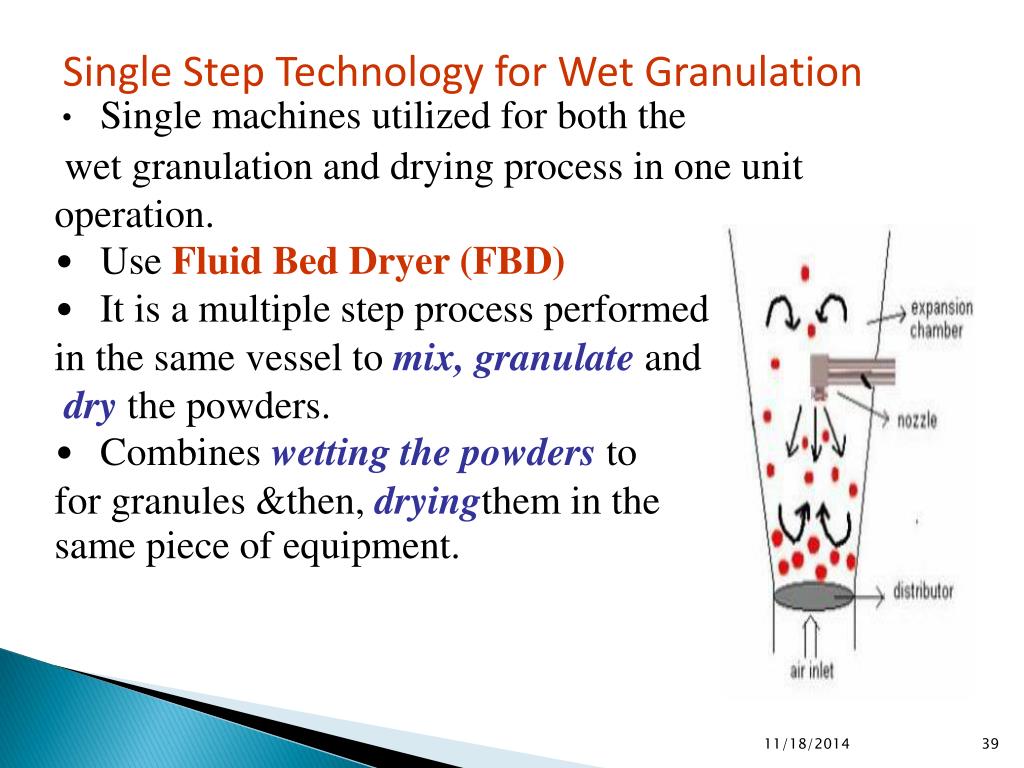 Single Step Technology for Wet Granulation

• Single machines utilized for both the wet granulation and drying process in one unit operation.

• Use Fluid Bed Dryer (FBD)

• It is a multiple step process performed in the same vessel to mix, granulate and dry the powders.

• Combines wetting the powders to for granules &then, dryingthem in the same piece of equipment.

expansion chamber

nozzle

distributor

air inlet

11/18/2014

39